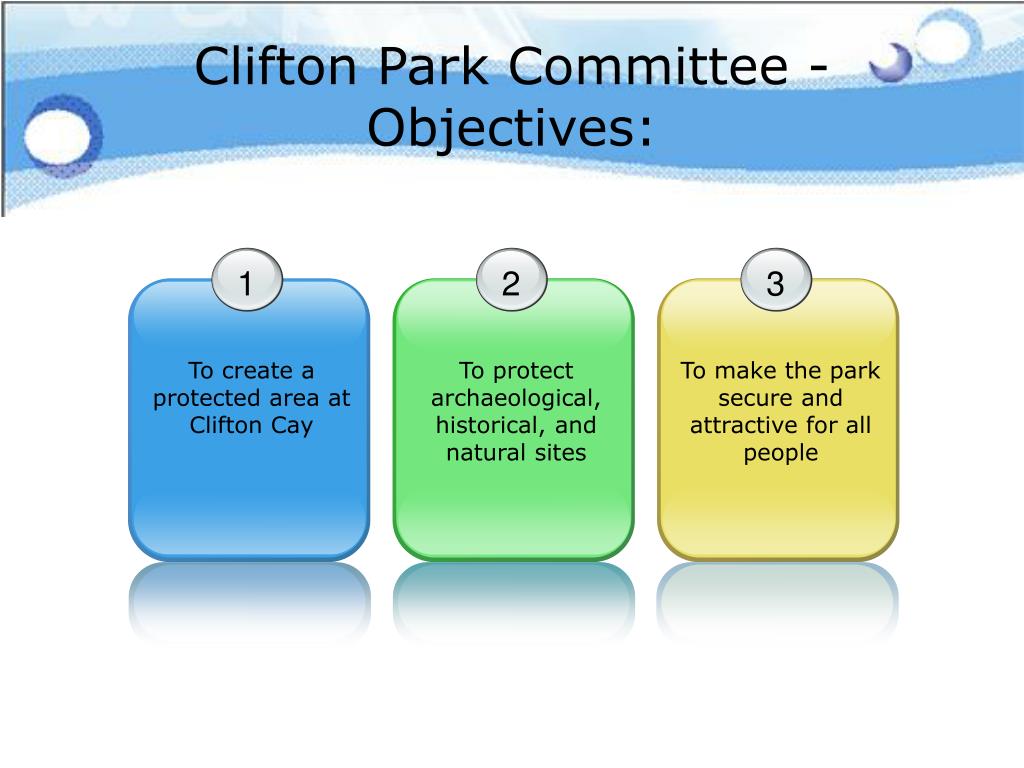 Clifton Park Committee - Objectives:

1

To create a protected area at Clifton Cay

2

To protect archaeological, historical, and natural sites

3

To make the park secure and attractive for all people